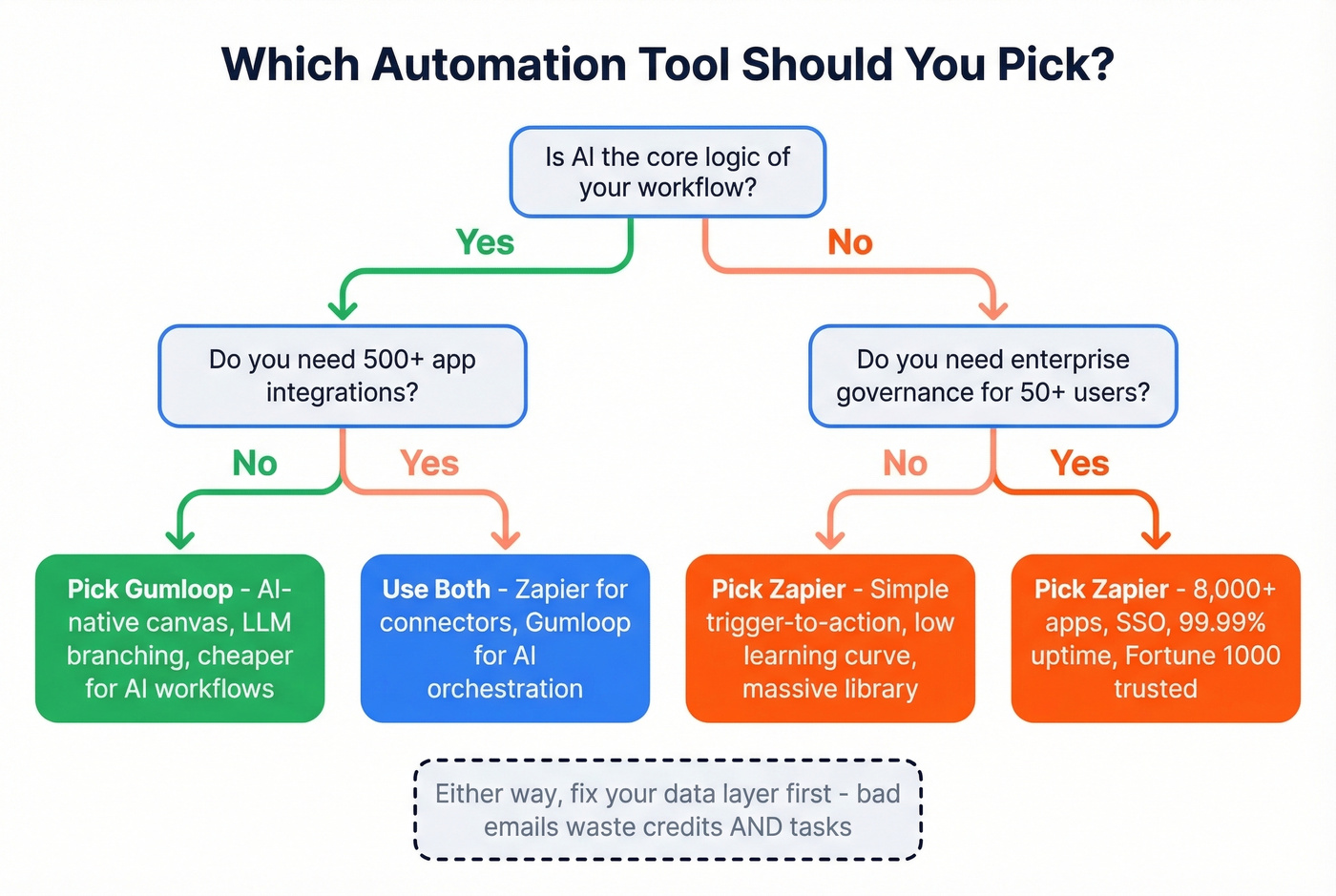 Which Automation Tool Should You Pick?

Is AI the core logic of your workflow?

Yes

No

Do you need 500+ app integrations?

Do you need enterprise governance for 50+ users?

No

Yes

No

Yes

Pick Gumloop - AI-native canvas, LLM branching, cheaper for AI workflows

Use Both - Zapier for connectors, Gumloop for AI orchestration

Pick Zapier - Simple trigger-to-action, low learning curve, massive library

Pick Zapier - 8,000+ apps, SSO, 99.99% uptime, Fortune 1000 trusted

Either way, fix your data layer first - bad emails waste credits AND tasks